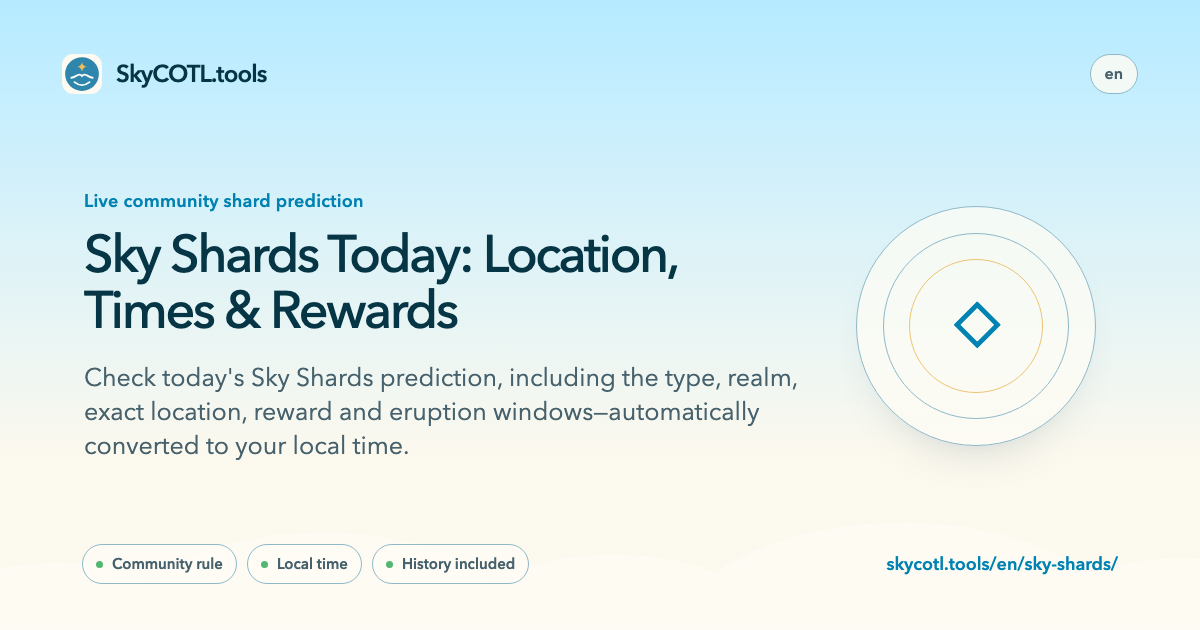 SkyCOTL.tools

en

Live community shard prediction

Sky Shards Today: Location, Times & Rewards

Check today's Sky Shards prediction, including the type, realm, exact location, reward and eruption windows—automatically converted to your local time.

• Community rule

• Local time

• History included

skycotl.tools/en/sky-shards/